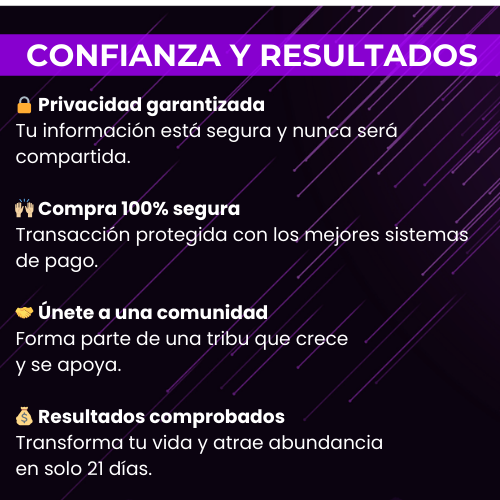 CONFIANZA Y RESULTADOS

🔒 Privacidad garantizada
Tu información está segura y nunca será compartida.

🙌 Compra 100% segura
Transacción protegida con los mejores sistemas de pago.

🤝 Únete a una comunidad
Forma parte de una tribu que crece y se apoya.

💰 Resultados comprobados
Transforma tu vida y atrae abundancia en solo 21 días.